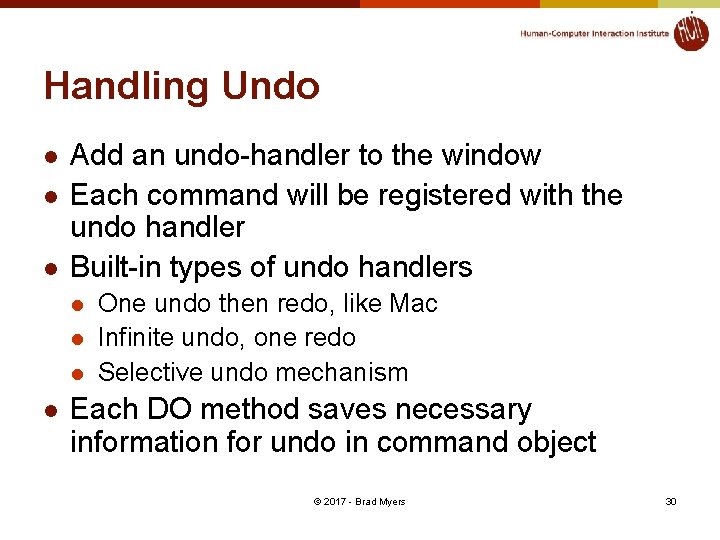 Human-Computer Interaction Institute

HCII

Handling Undo

- Add an undo-handler to the window
- Each command will be registered with the undo handler
- Built-in types of undo handlers
  - One undo then redo, like Mac
  - Infinite undo, one redo
  - Selective undo mechanism
- Each DO method saves necessary information for undo in command object

© 2017 - Brad Myers

30